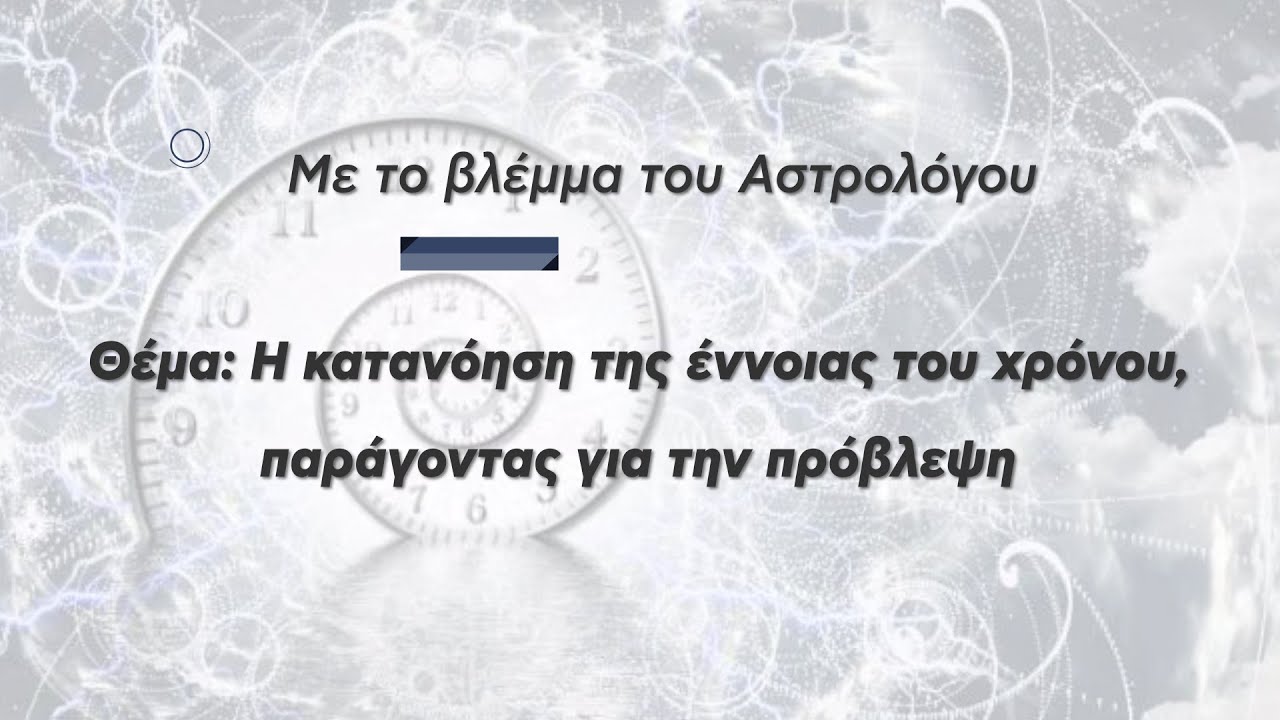 Με το βλέμμα του Αστρολόγου

Θέμα: Η κατανόηση της έννοιας του χρόνου, παράγοντας για την πρόβλεψη